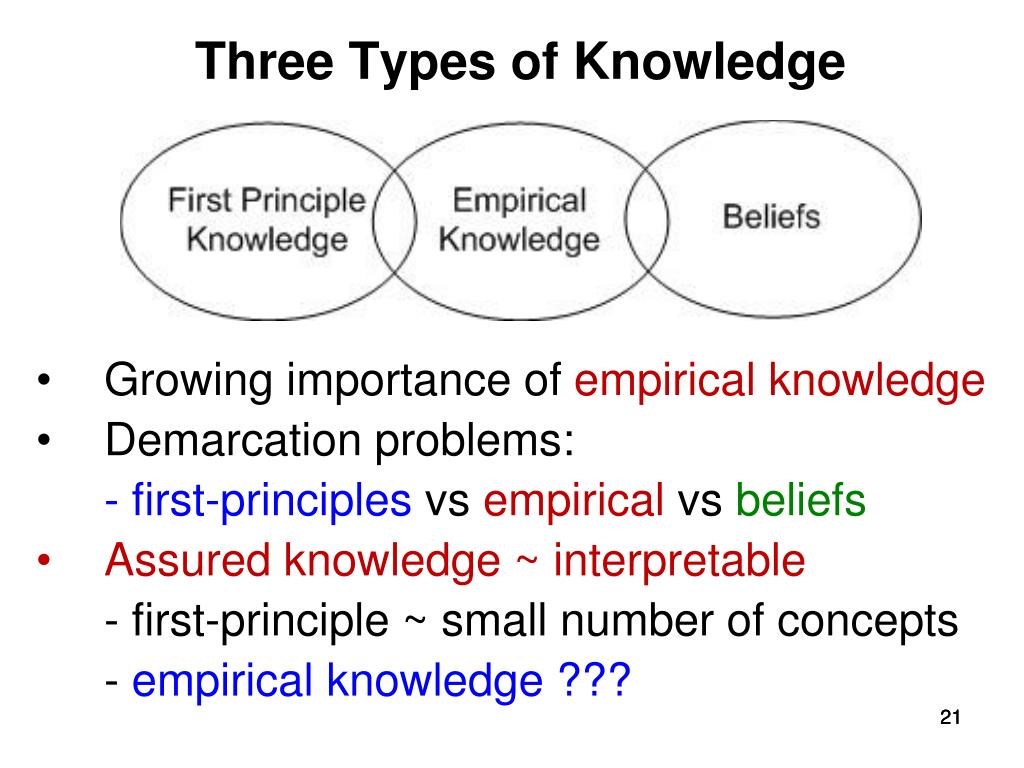 Three Types of Knowledge

First Principle Knowledge

Empirical Knowledge

Beliefs

• Growing importance of empirical knowledge
• Demarcation problems:
- first-principles vs empirical vs beliefs
• Assured knowledge ~ interpretable
- first-principle ~ small number of concepts
- empirical knowledge ???

21